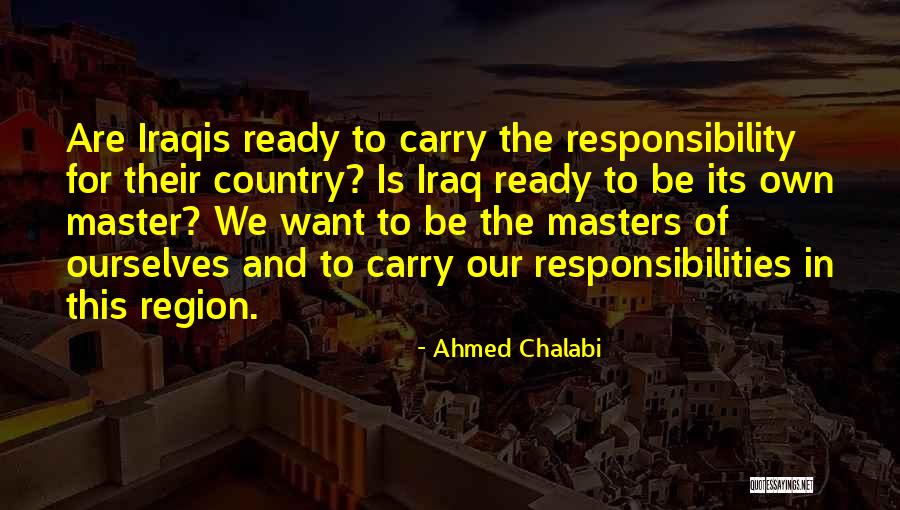 Are Iraqis ready to carry the responsibility for their country? Is Iraq ready to be its own master? We want to be the masters of ourselves and to carry our responsibilities in this region.

- Ahmed Chalabi

QUOTESSAYINGS.NET